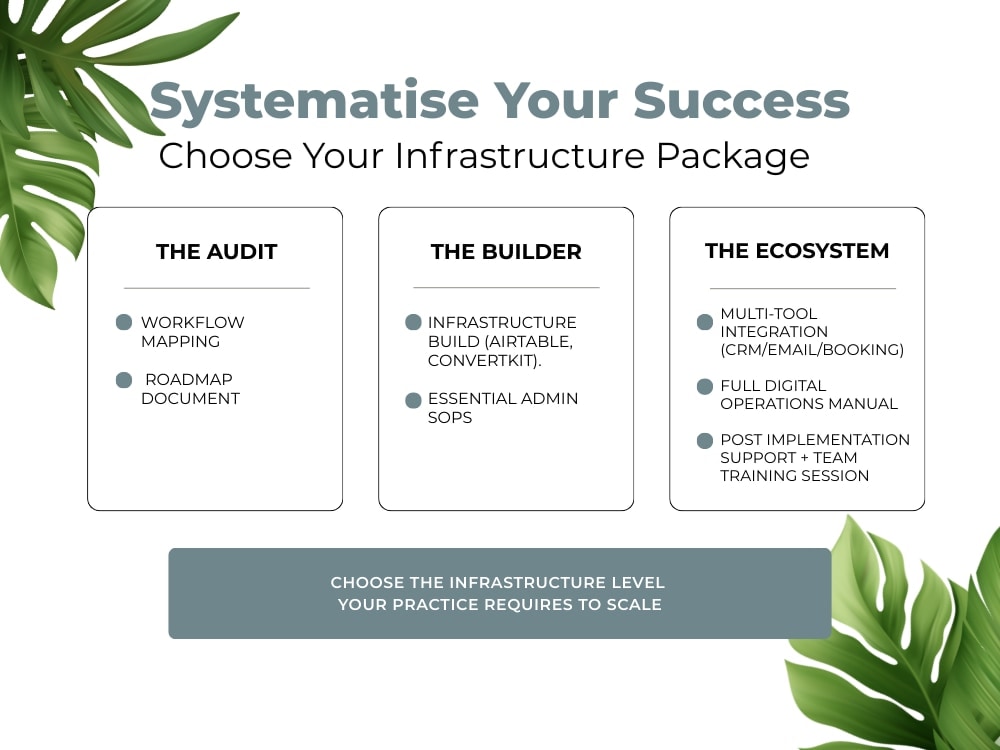 Systematise Your Success
Choose Your Infrastructure Package

THE AUDIT

• WORKFLOW MAPPING
• ROADMAP DOCUMENT

THE BUILDER

• INFRASTRUCTURE BUILD (AIRTABLE, CONVERTKIT).
• ESSENTIAL ADMIN SOPS

THE ECOSYSTEM

• MULTI-TOOL INTEGRATION (CRM/EMAIL/BOOKING)
• FULL DIGITAL OPERATIONS MANUAL
• POST IMPLEMENTATION SUPPORT + TEAM TRAINING SESSION

CHOOSE THE INFRASTRUCTURE LEVEL
YOUR PRACTICE REQUIRES TO SCALE